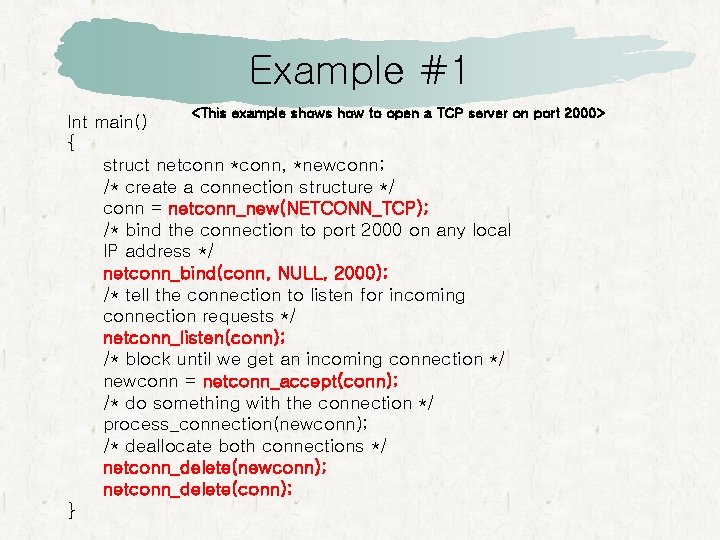 Example #1

<This example shows how to open a TCP server on port 2000>

Int main()
{
struct netconn *conn, *newconn;
/* create a connection structure */
conn = netconn_new(NETCONN_TCP);
/* bind the connection to port 2000 on any local IP address */
netconn_bind(conn, NULL, 2000);
/* tell the connection to listen for incoming connection requests */
netconn_listen(conn);
/* block until we get an incoming connection */
newconn = netconn_accept(conn);
/* do something with the connection */
process_connection(newconn);
/* deallocate both connections */
netconn_delete(newconn);
netconn_delete(conn);
}